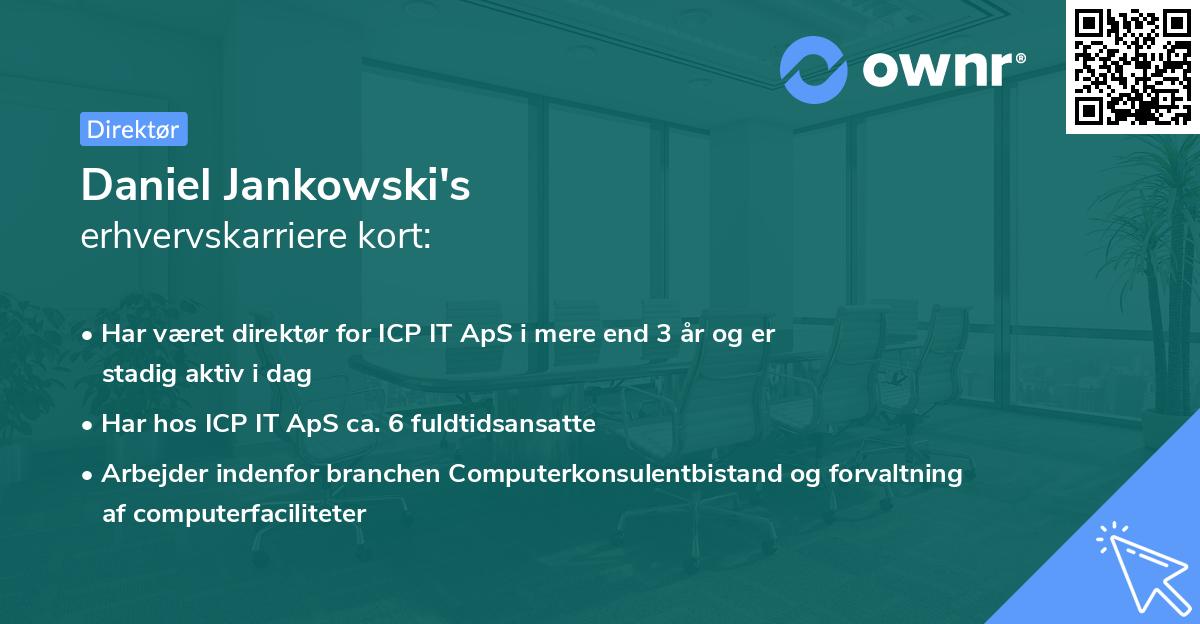 ownr®

Direktør

Daniel Jankowski's
erhvervskarriere kort:

• Har været direktør for ICP IT ApS i mere end 3 år og er stadig aktiv i dag
• Har hos ICP IT ApS ca. 6 fuldtidsansatte
• Arbejder indenfor branchen Computerkonsulentbistand og forvaltning af computerfaciliteter